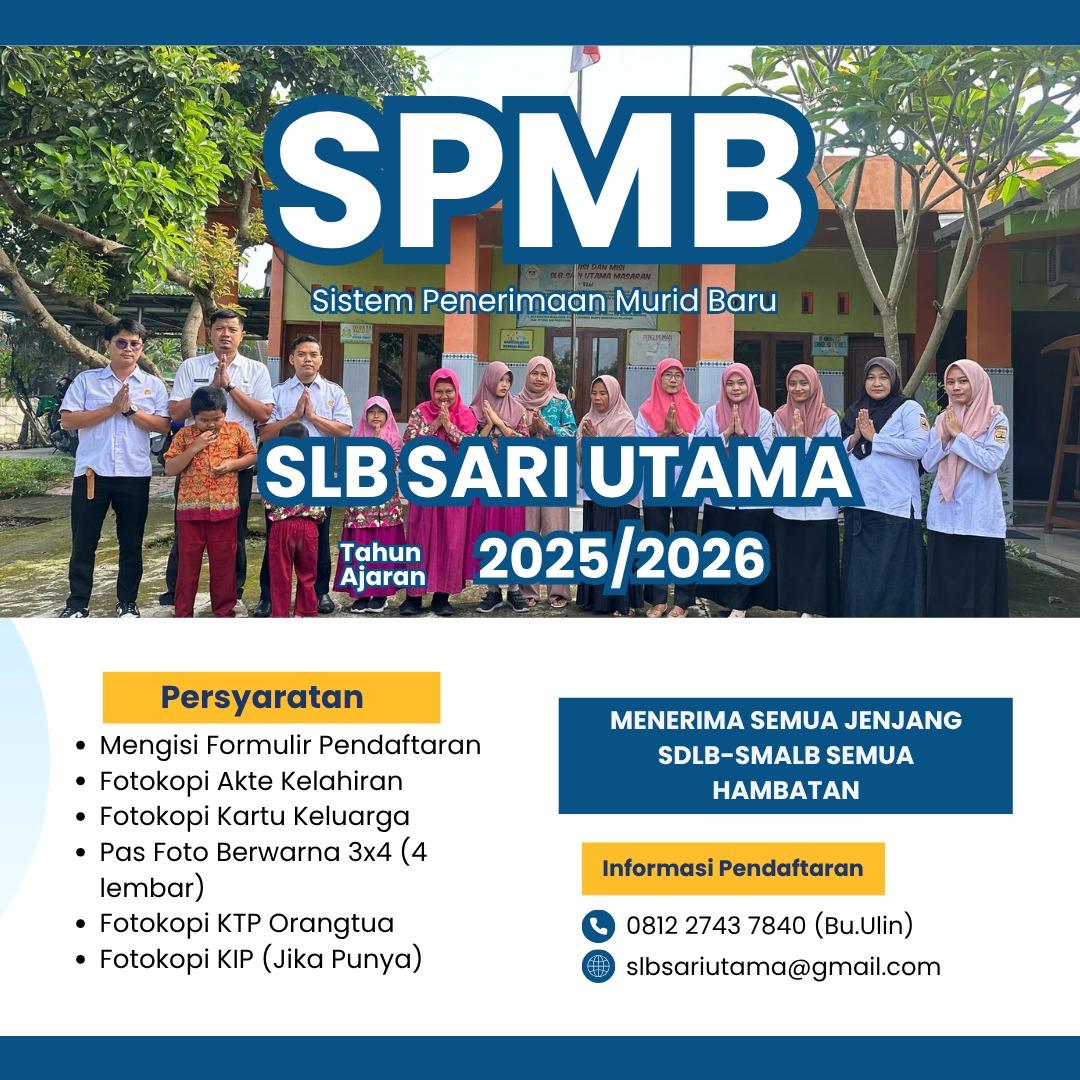 SPMB

Sistem Penerimaan Murid Baru

SLB SARI UTAMA

Tahun Ajaran 2025/2026

Persyaratan

- Mengisi Formulir Pendaftaran
- Fotokopi Akte Kelahiran
- Fotokopi Kartu Keluarga
- Pas Foto Berwarna 3x4 (4 lembar)
- Fotokopi KTP Orangtua
- Fotokopi KIP (Jika Punya)

MENERIMA SEMUA JENJANG SDLB-SMALB SEMUA HAMBATAN

Informasi Pendaftaran

0812 2743 7840 (Bu.Ulin)

slbsariutama@gmail.com